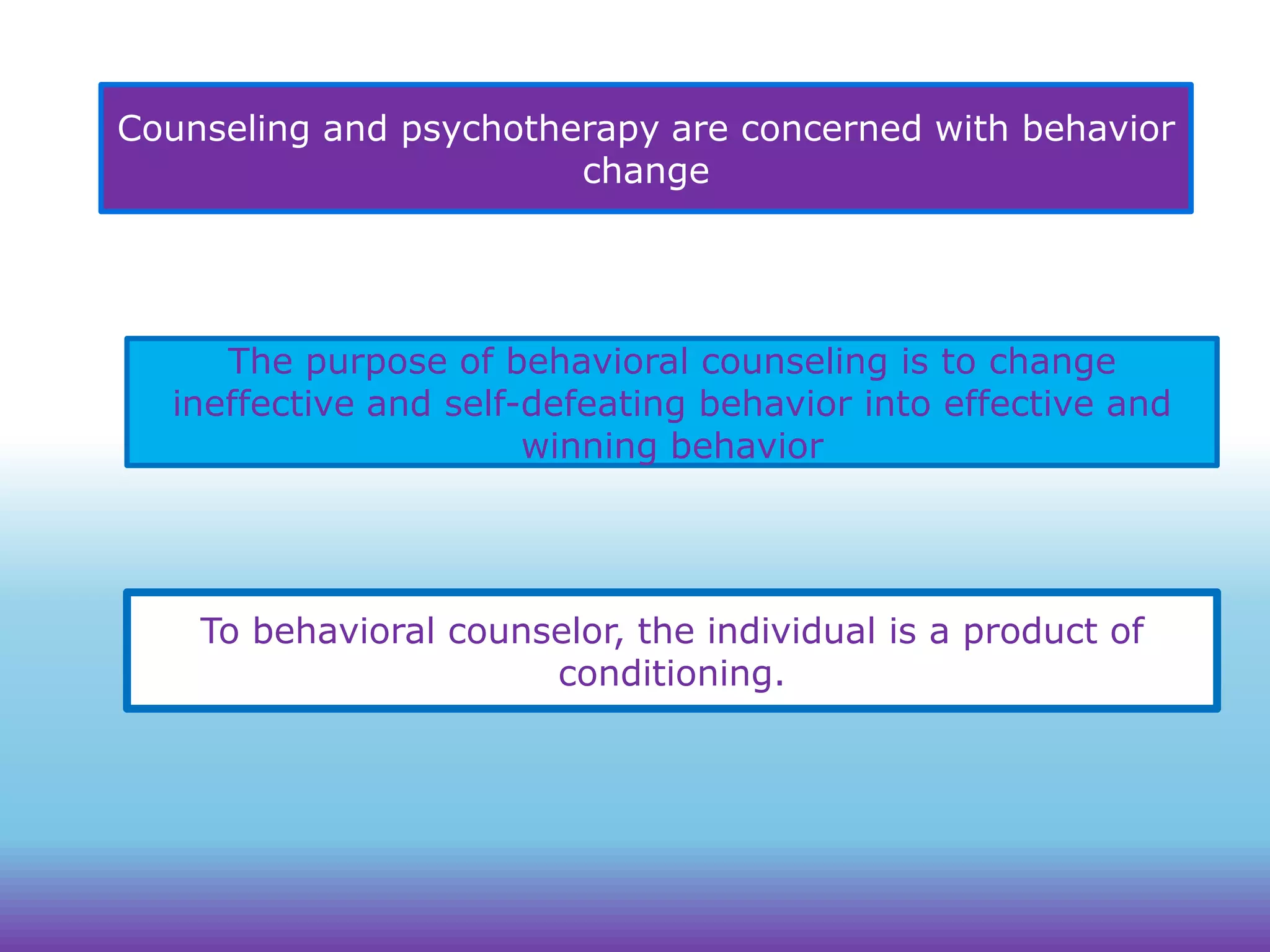 Counseling and psychotherapy are concerned with behavior change

The purpose of behavioral counseling is to change ineffective and self-defeating behavior into effective and winning behavior

To behavioral counselor, the individual is a product of conditioning.